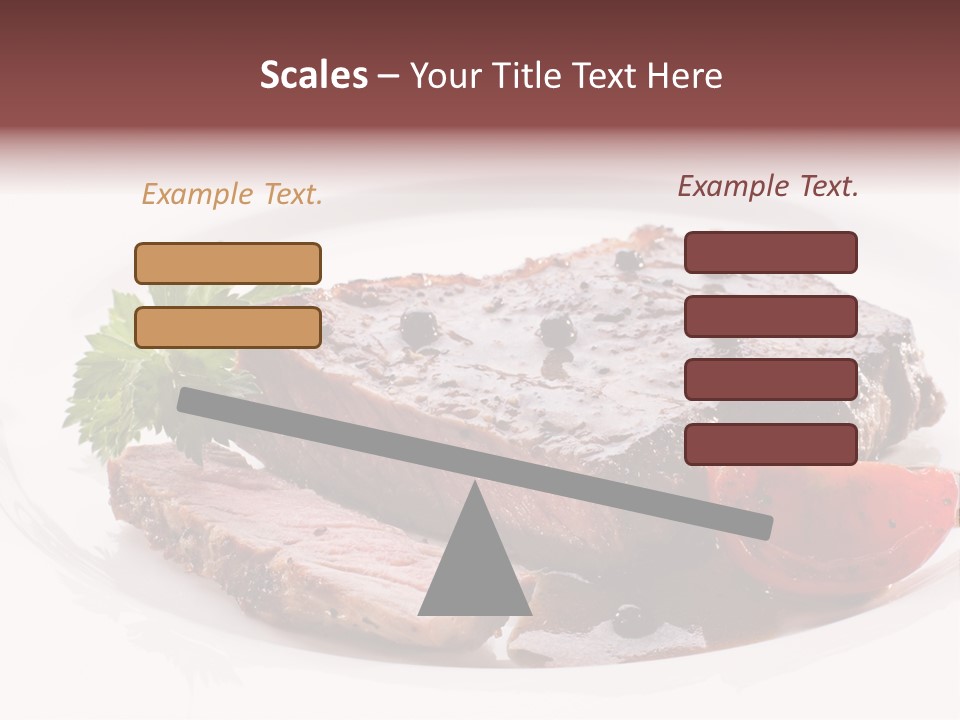 Scales – Your Title Text Here

Example Text.

Example Text.